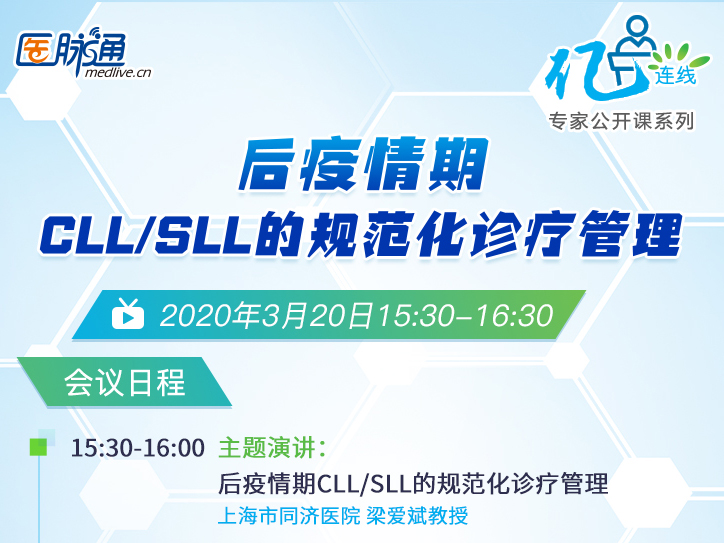 医脉通 medlive.cn

亿连线

专家公开课系列

后疫情期

CLL/SLL的规范化诊疗管理

2020年3月20日15:30–16:30

会议日程

15:30-16:00 主题演讲：

后疫情期CLL/SLL的规范化诊疗管理

上海市同济医院 梁爱斌教授